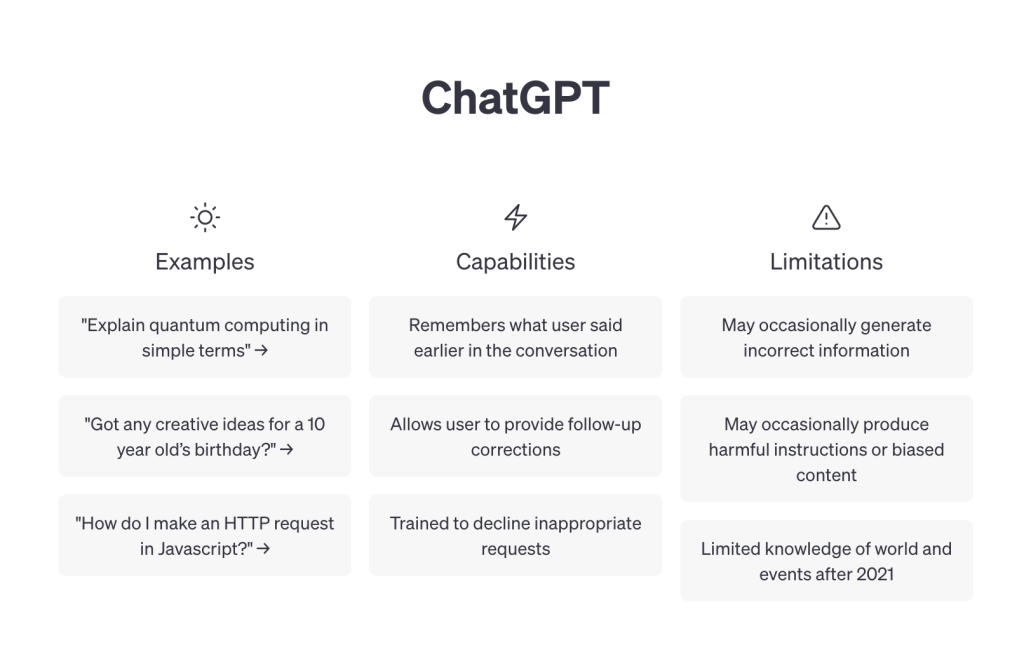 ChatGPT

Examples

"Explain quantum computing in simple terms" →

"Got any creative ideas for a 10 year old's birthday?" →

"How do I make an HTTP request in Javascript?" →

Capabilities

Remembers what user said earlier in the conversation

Allows user to provide follow-up corrections

Trained to decline inappropriate requests

Limitations

May occasionally generate incorrect information

May occasionally produce harmful instructions or biased content

Limited knowledge of world and events after 2021